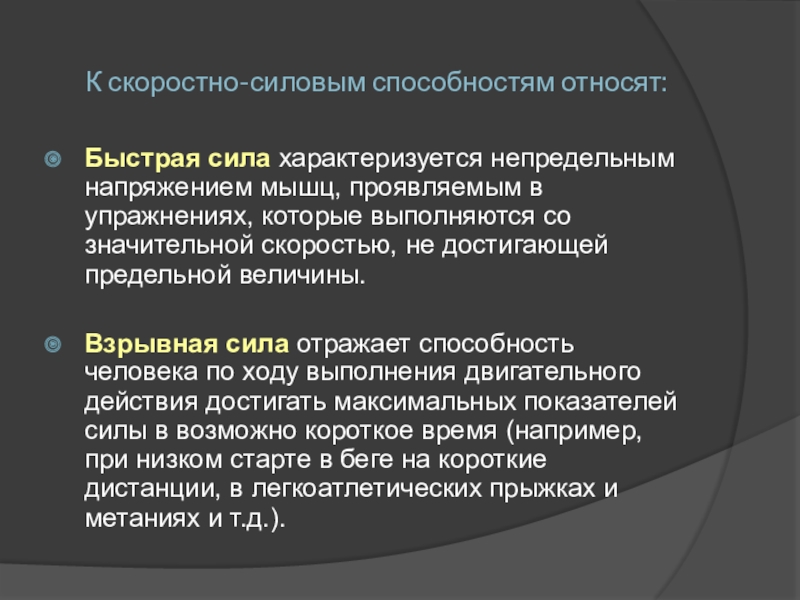 К скоростно-силовым способностям относят:

Быстрая сила характеризуется непредельным напряжением мышц, проявляемым в упражнениях, которые выполняются со значительной скоростью, не достигающей предельной величины.

Взрывная сила отражает способность человека по ходу выполнения двигательного действия достигать максимальных показателей силы в возможно короткое время (например, при низком старте в беге на короткие дистанции, в легкоатлетических прыжках и метаниях и т.д.).